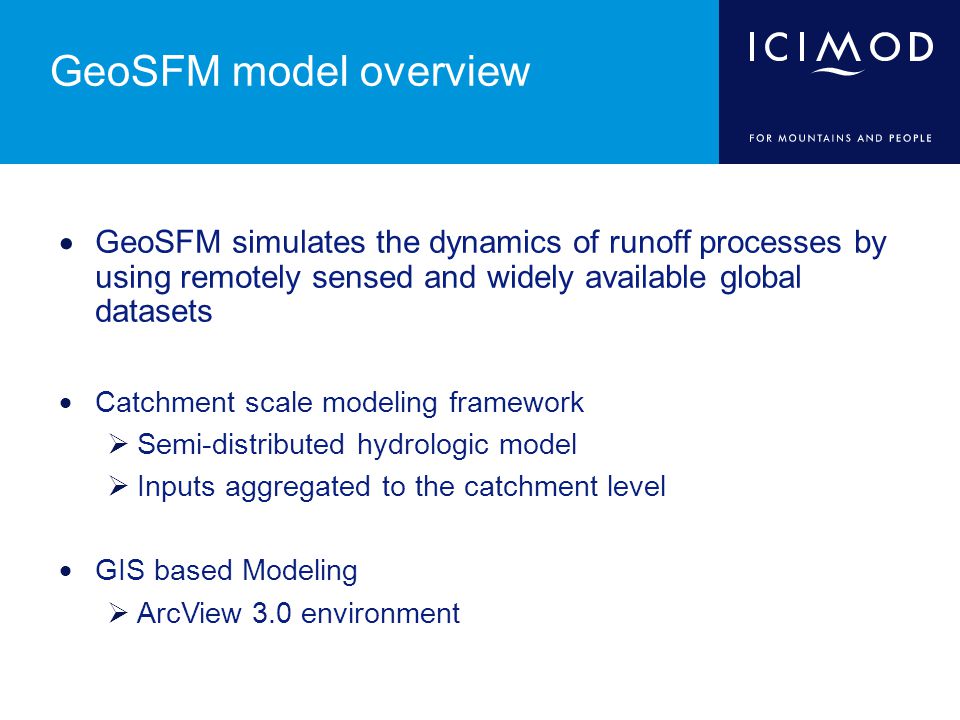 GeoSFM model overview

ICIMOD

FOR MOUNTAINS AND PEOPLE

• GeoSFM simulates the dynamics of runoff processes by using remotely sensed and widely available global datasets

• Catchment scale modeling framework
➢ Semi-distributed hydrologic model
➢ Inputs aggregated to the catchment level

• GIS based Modeling
➢ ArcView 3.0 environment